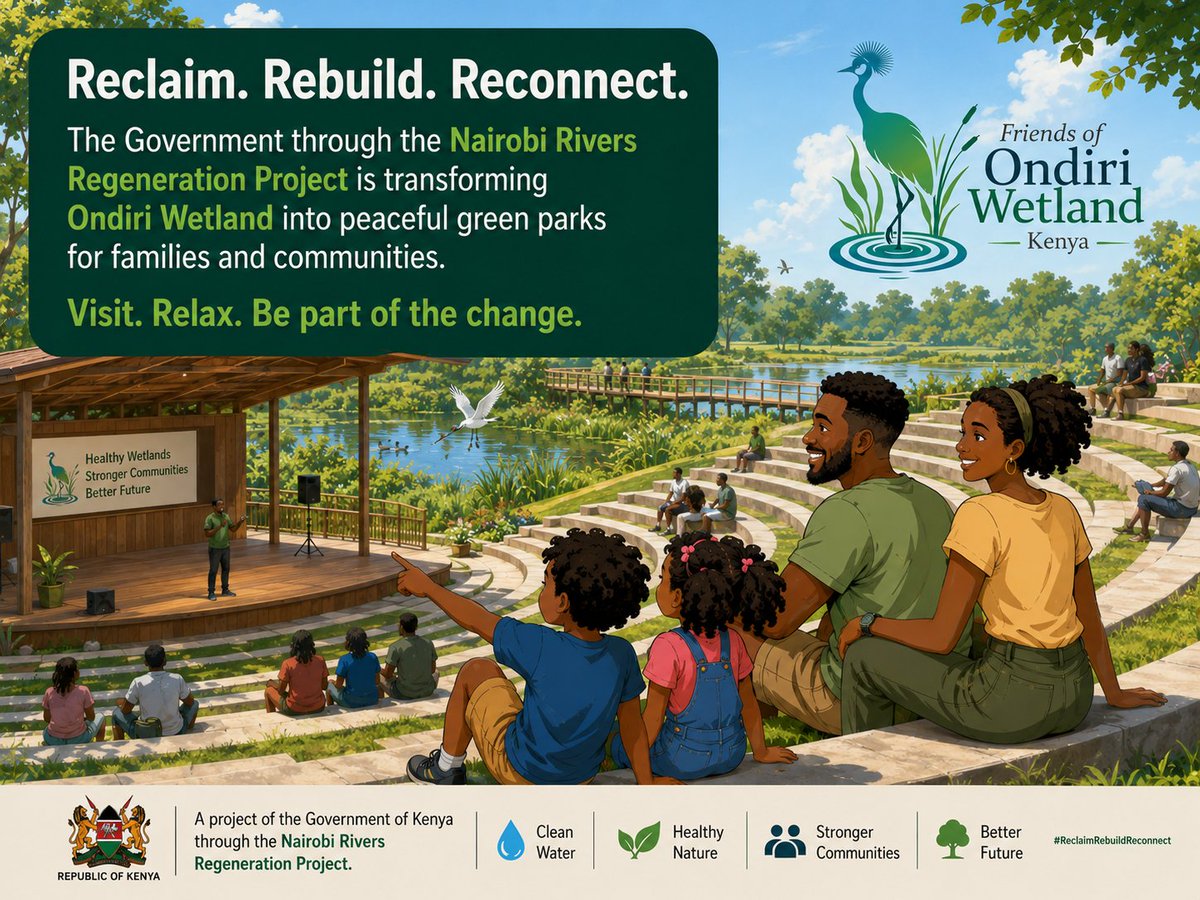 Reclaim. Rebuild. Reconnect.

The Government through the Nairobi Rivers Regeneration Project is transforming Ondiri Wetland into peaceful green parks for families and communities.

Visit. Relax. Be part of the change.

Friends of Ondiri Wetland Kenya

Healthy Wetlands Stronger Communities Better Future

REPUBLIC OF KENYA

A project of the Government of Kenya through the Nairobi Rivers Regeneration Project.

Clean Water

Healthy Nature

Stronger Communities

Better Future

#ReclaimRebuildReconnect